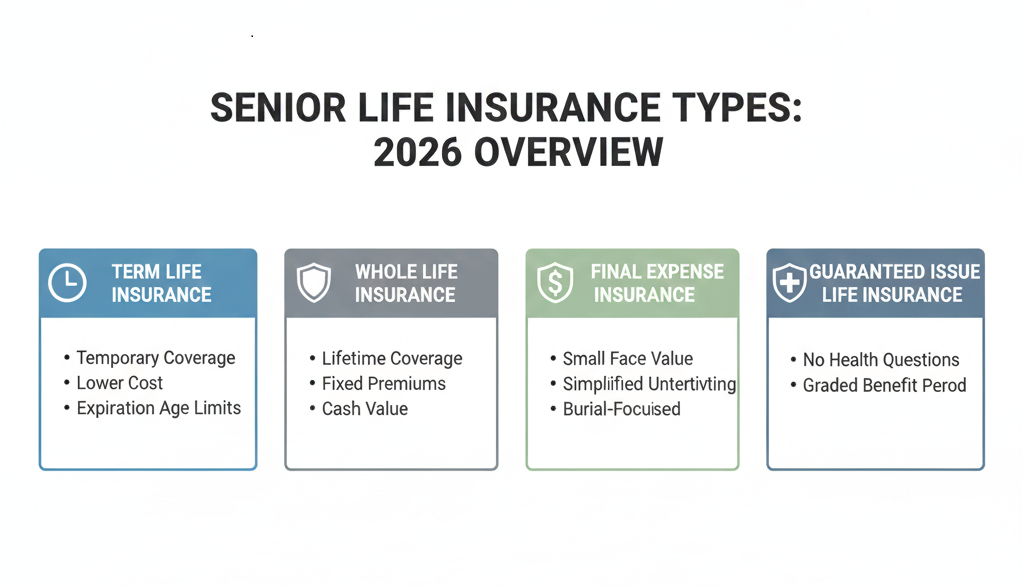 SENIOR LIFE INSURANCE TYPES: 2026 OVERVIEW

TERM LIFE INSURANCE

• Temporary Coverage
• Lower Cost
• Expiration Age Limits

WHOLE LIFE INSURANCE

• Lifetime Coverage
• Fixed Premiums
• Cash Value

FINAL EXPENSE INSURANCE

• Small Face Value
• Simpliified Untertivting
• Burial-Focuised

GUARANTEED ISSUE LIFE INSURANCE

• No Health Questions
• Graded Benefit Perod